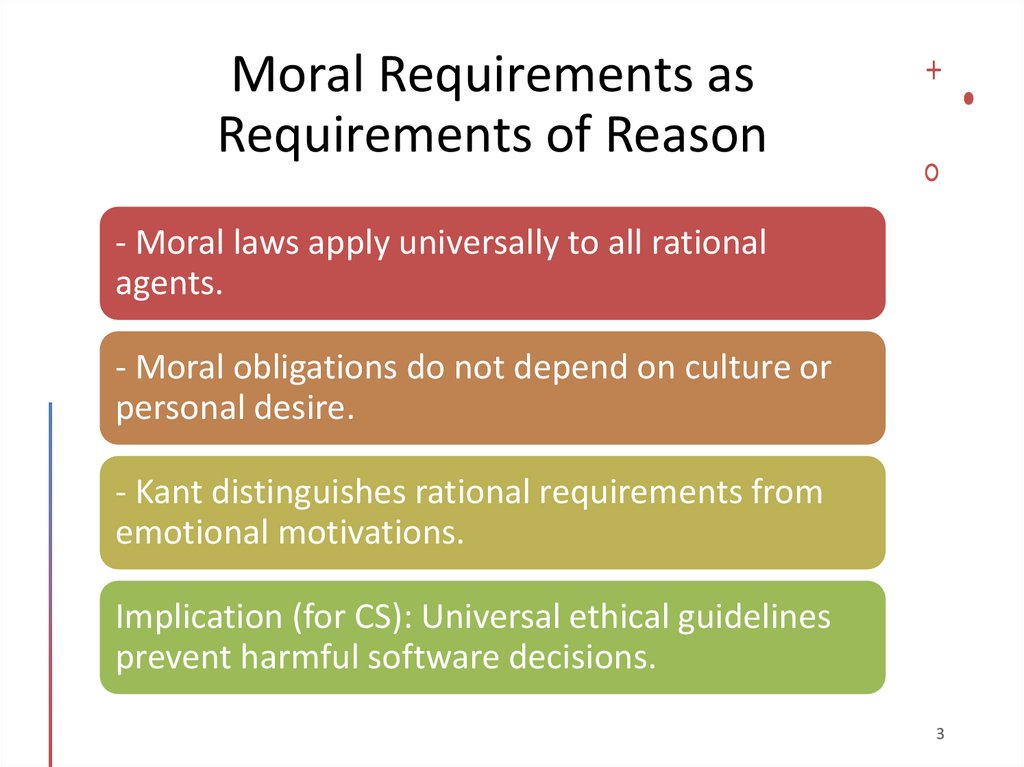 Moral Requirements as Requirements of Reason

- Moral laws apply universally to all rational agents.

- Moral obligations do not depend on culture or personal desire.

- Kant distinguishes rational requirements from emotional motivations.

Implication (for CS): Universal ethical guidelines prevent harmful software decisions.

3